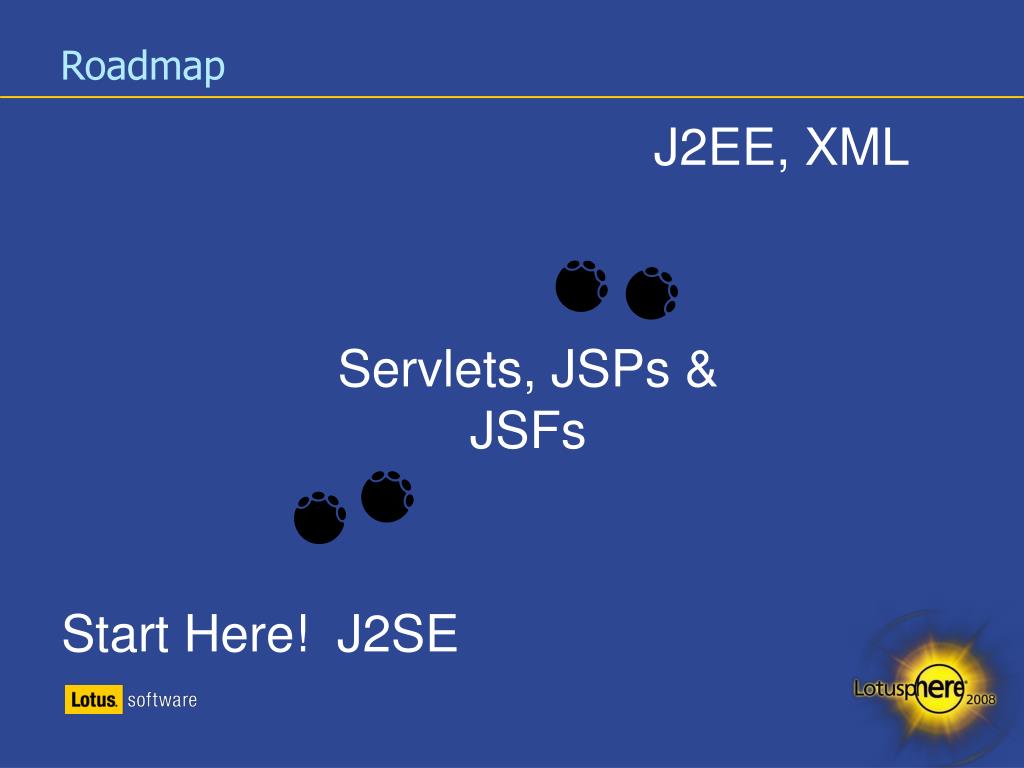 Roadmap

J2EE, XML

Servlets, JSPs & JSFs

Start Here! J2SE

Lotus. software

Lotusphere 2008